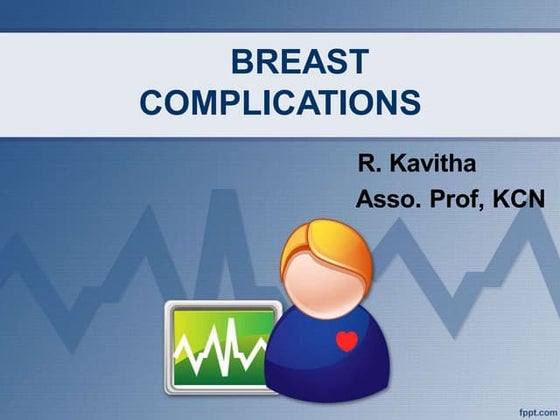 BREAST COMPLICATIONS

R. Kavitha
Asso. Prof, KCN

fppt.com